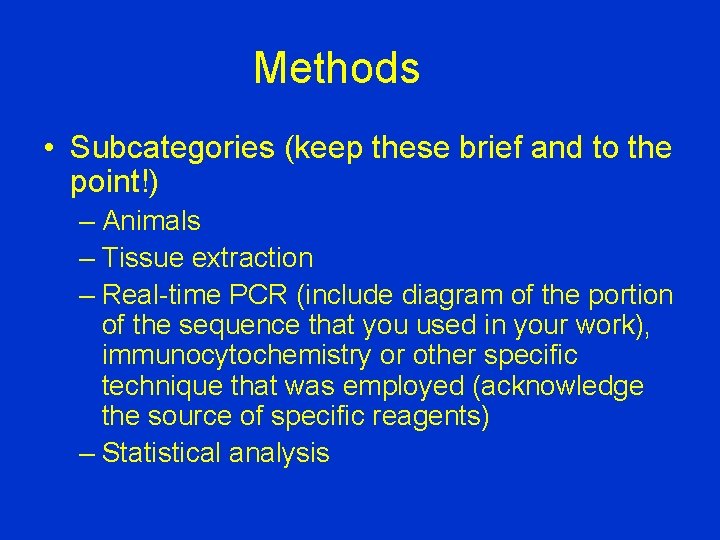 Methods

• Subcategories (keep these brief and to the point!)
– Animals
– Tissue extraction
– Real-time PCR (include diagram of the portion of the sequence that you used in your work), immunocytochemistry or other specific technique that was employed (acknowledge the source of specific reagents)
– Statistical analysis